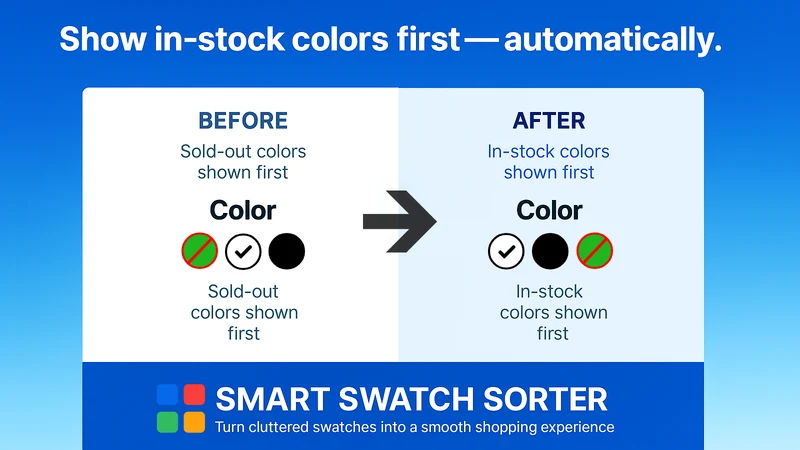 Show in-stock colors first — automatically.

BEFORE

Sold-out colors shown first

Color

Sold-out colors shown first

AFTER

In-stock colors shown first

Color

In-stock colors shown first

SMART SWATCH SORTER

Turn cluttered swatches into a smooth shopping experience